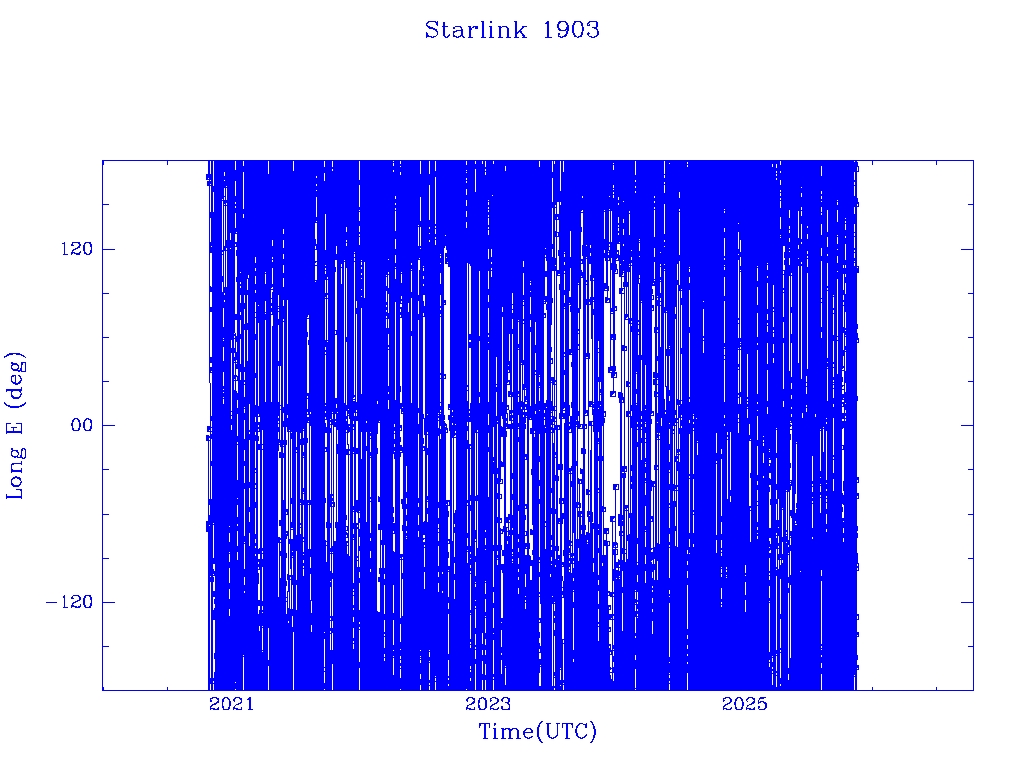 Starlink 1903

Long E (deg)

120

00

−120

2021

2023

2025

Time(UTC)